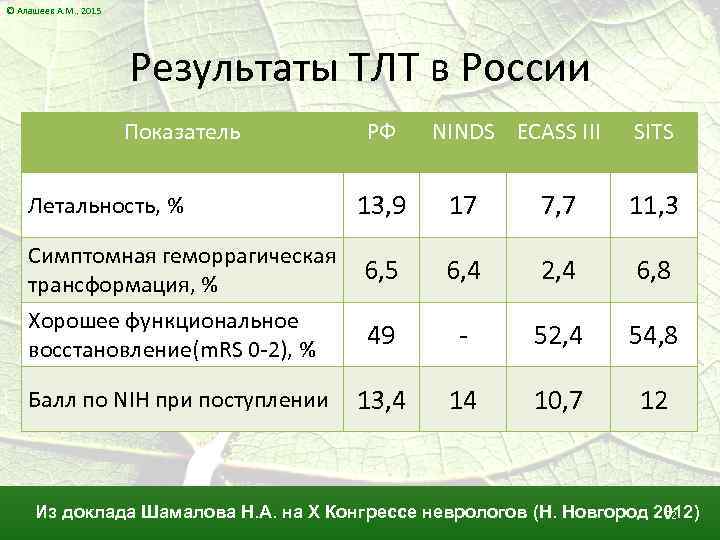 © Алашеев А.М., 2015

Результаты ТЛТ в России

| Показатель | РФ | NINDS | ECASS III | SITS |
|---|---|---|---|---|
| Летальность, % | 13,9 | 17 | 7,7 | 11,3 |
| Симптомная геморрагическая трансформация, % | 6,5 | 6,4 | 2,4 | 6,8 |
| Хорошее функциональное восстановление(mRS 0-2), % | 49 | - | 52,4 | 54,8 |
| Балл по NIH при поступлении | 13,4 | 14 | 10,7 | 12 |

Из доклада Шамалова Н.А. на X Конгрессе неврологов (Н. Новгород 2012)